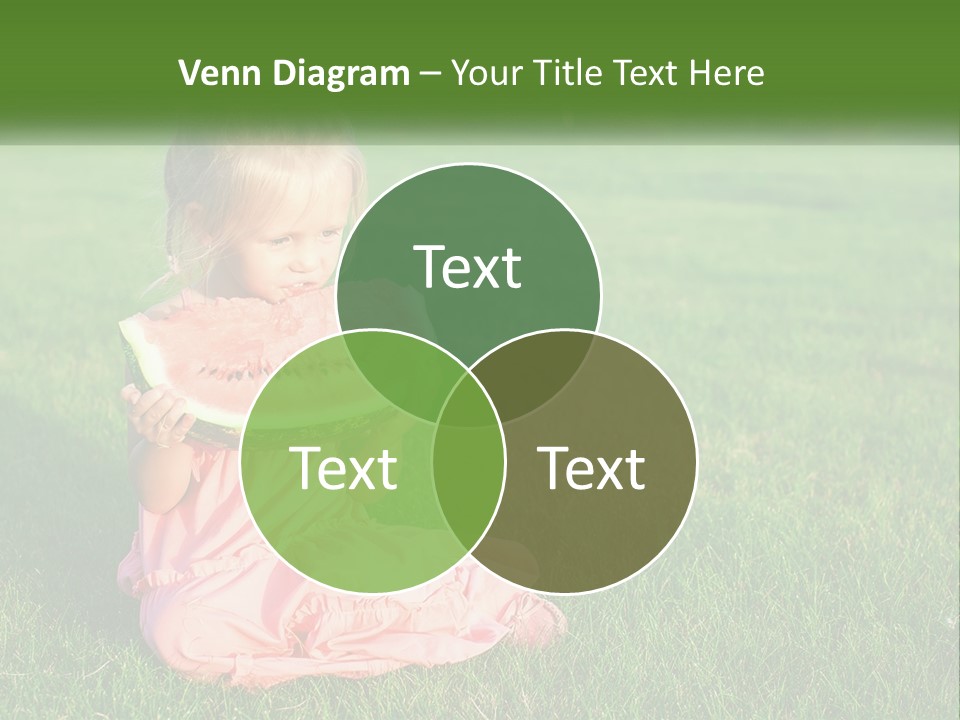 Venn Diagram – Your Title Text Here

Text

Text

Text